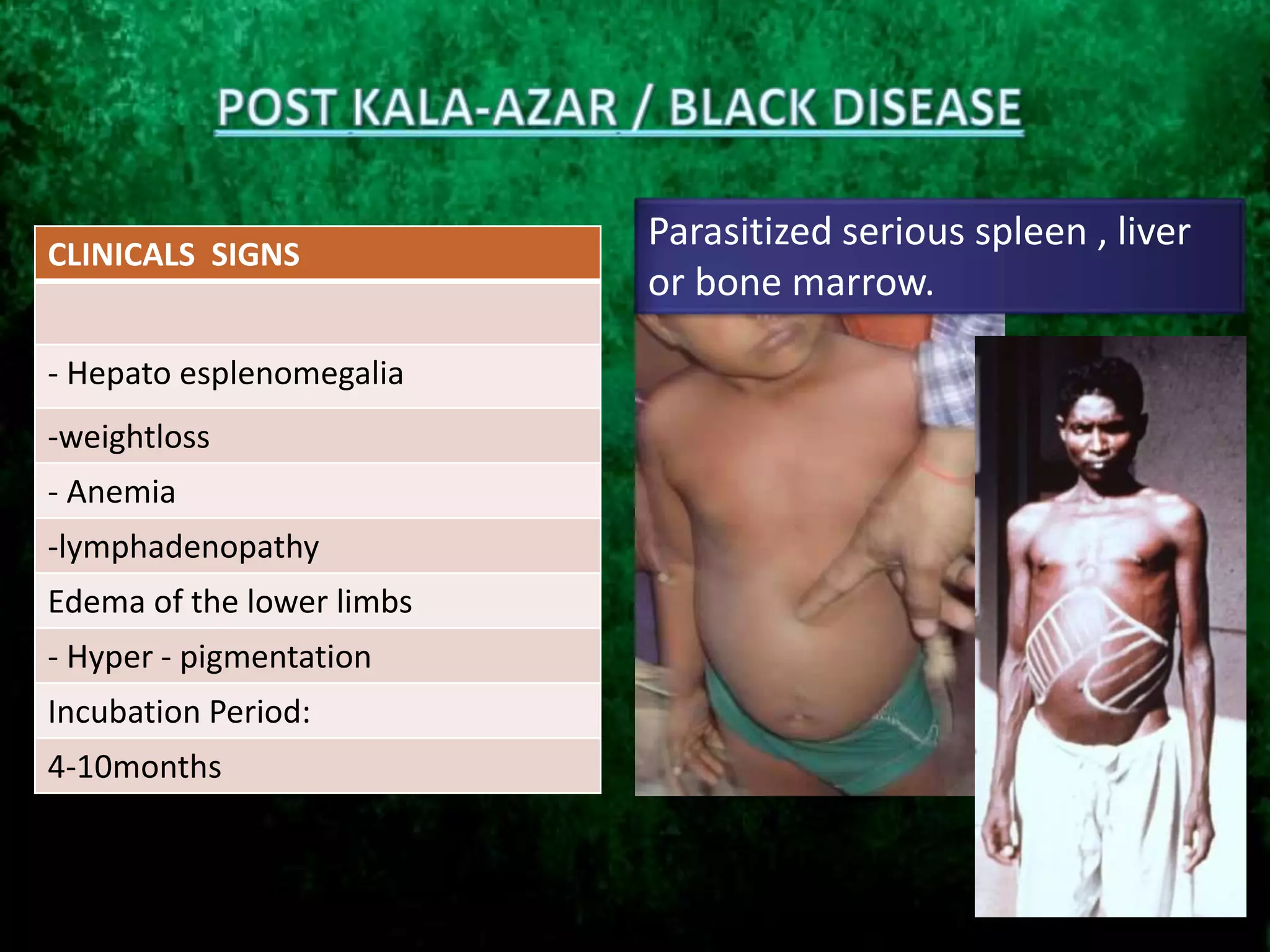 POST KALA-AZAR / BLACK DISEASE

| CLINICALS SIGNS |
|---|
| |
| - Hepato esplenomegalia |
| -weightloss |
| - Anemia |
| -lymphadenopathy |
| Edema of the lower limbs |
| - Hyper - pigmentation |
| Incubation Period: |
| 4-10months |

Parasitized serious spleen , liver or bone marrow.